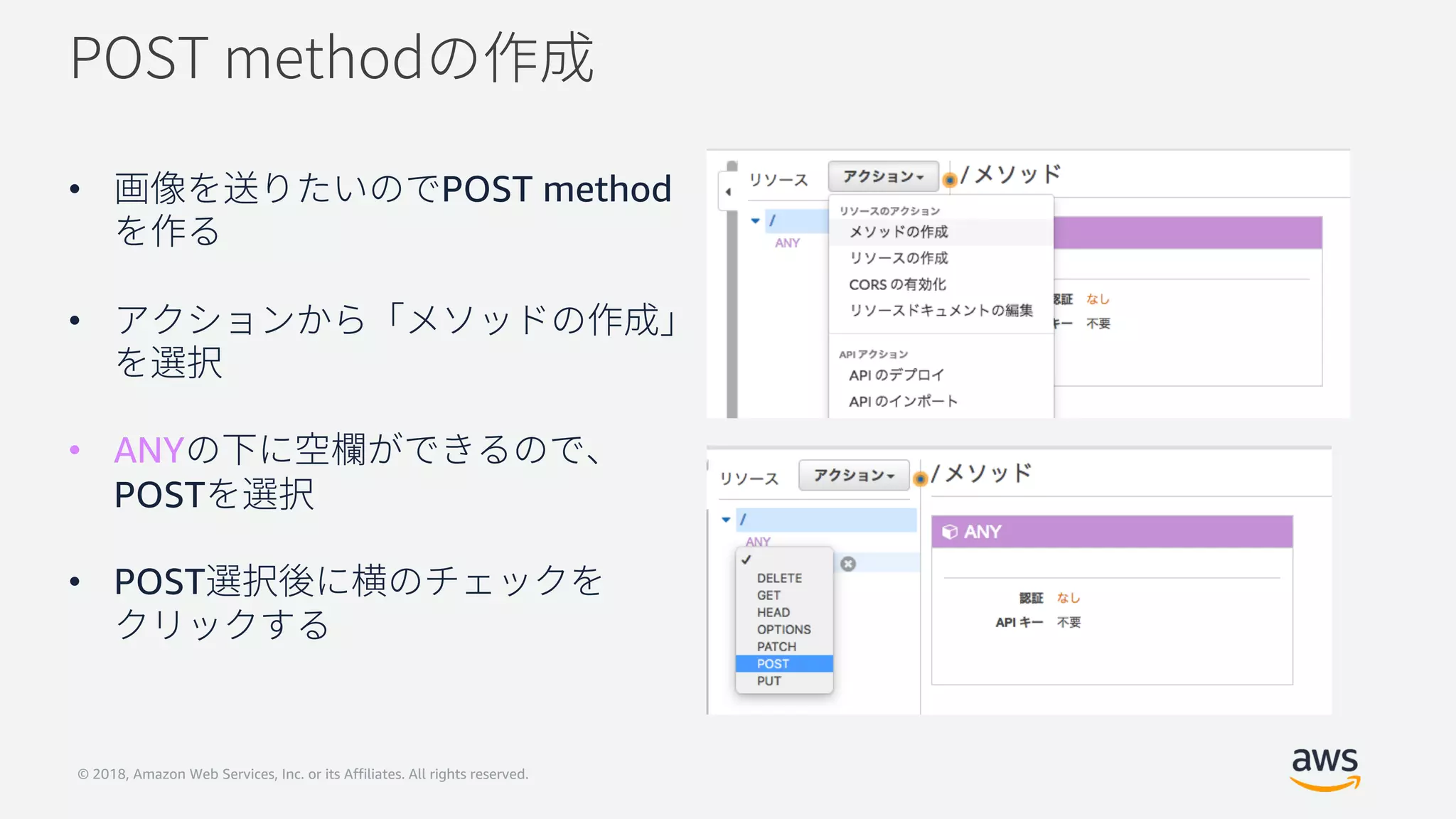 POST methodの作成

• 画像を送りたいのでPOST methodを作る

• アクションから「メソッドの作成」を選択

• ANYの下に空欄ができるので、POSTを選択

• POST選択後に横のチェックをクリックする

リソース アクション▾ / メソッド

/
ANY

リソースのアクション
メソッドの作成
リソースの作成
CORS の有効化
リソースドキュメントの編集

API アクション
API のデプロイ
API のインポート

認証 なし
キー 不要

リソース アクション▾ / メソッド

/
ANY
✓
DELETE
GET
HEAD
OPTIONS
PATCH
POST
PUT

ANY

認証 なし
API キー 不要

© 2018, Amazon Web Services, Inc. or its Affiliates. All rights reserved.

aws